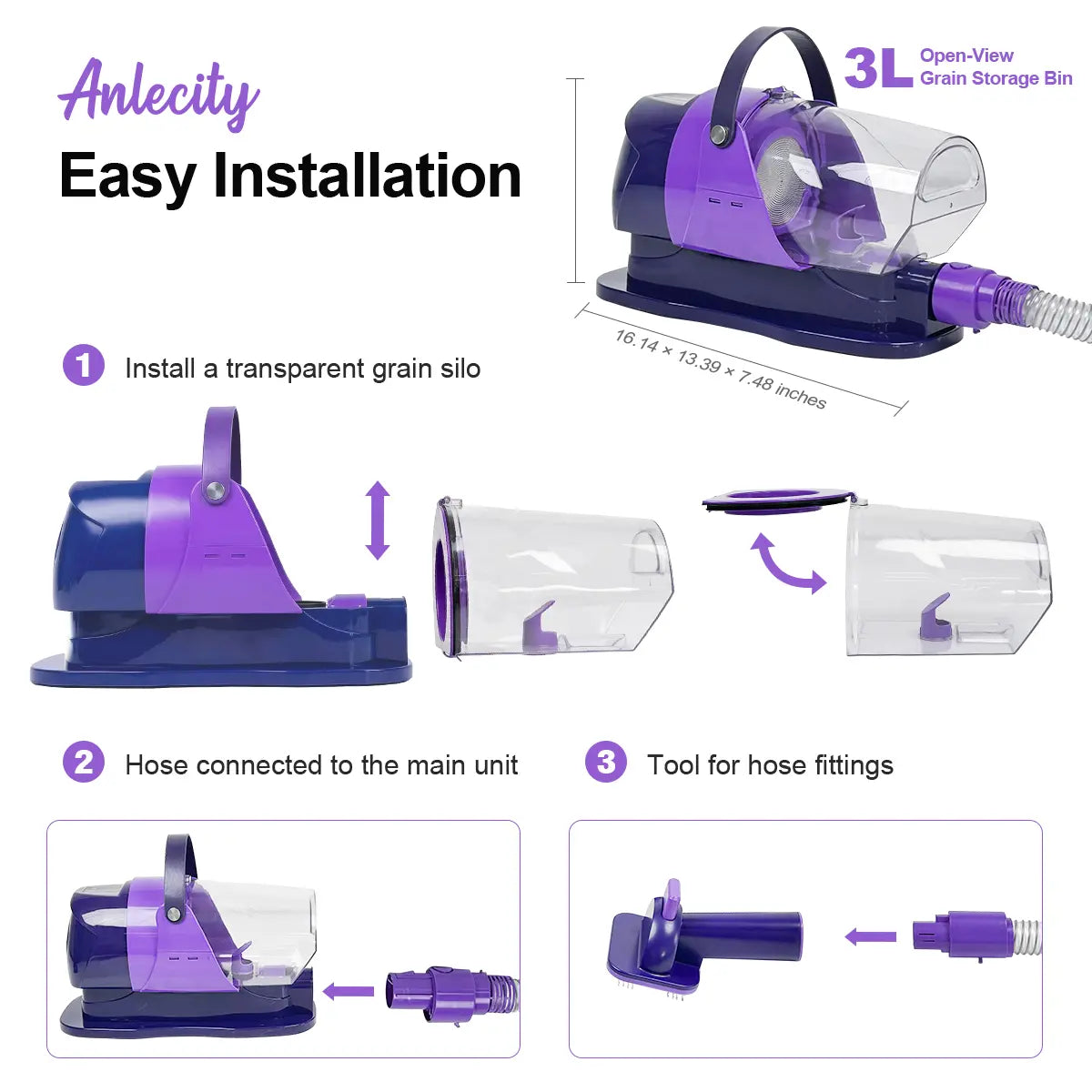 Anlecity

Easy Installation

3L Open-View Grain Storage Bin

16.14 × 13.39 × 7.48 inches

1 Install a transparent grain silo

2 Hose connected to the main unit

3 Tool for hose fittings